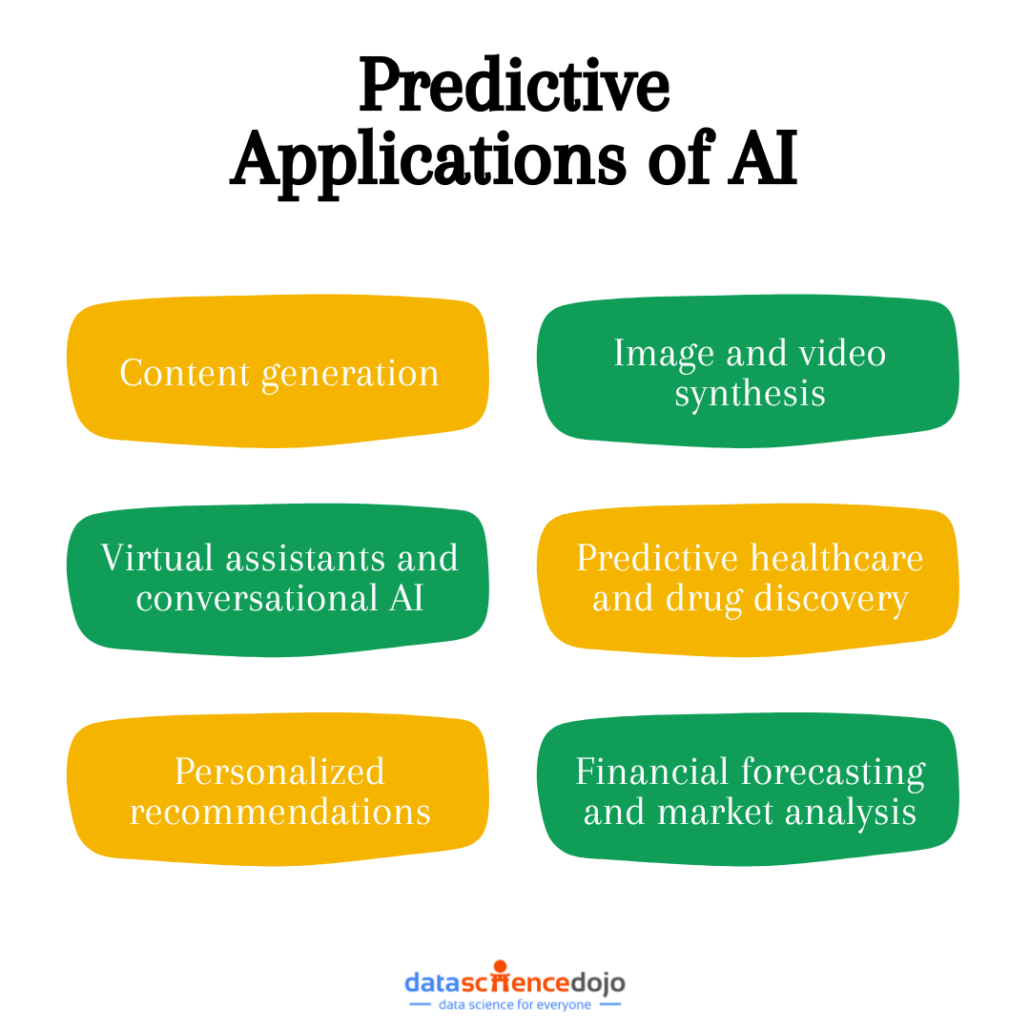 Predictive Applications of AI

Content generation

Image and video synthesis

Virtual assistants and conversational AI

Predictive healthcare and drug discovery

Personalized recommendations

Financial forecasting and market analysis

datasciencedojo
data science for everyone